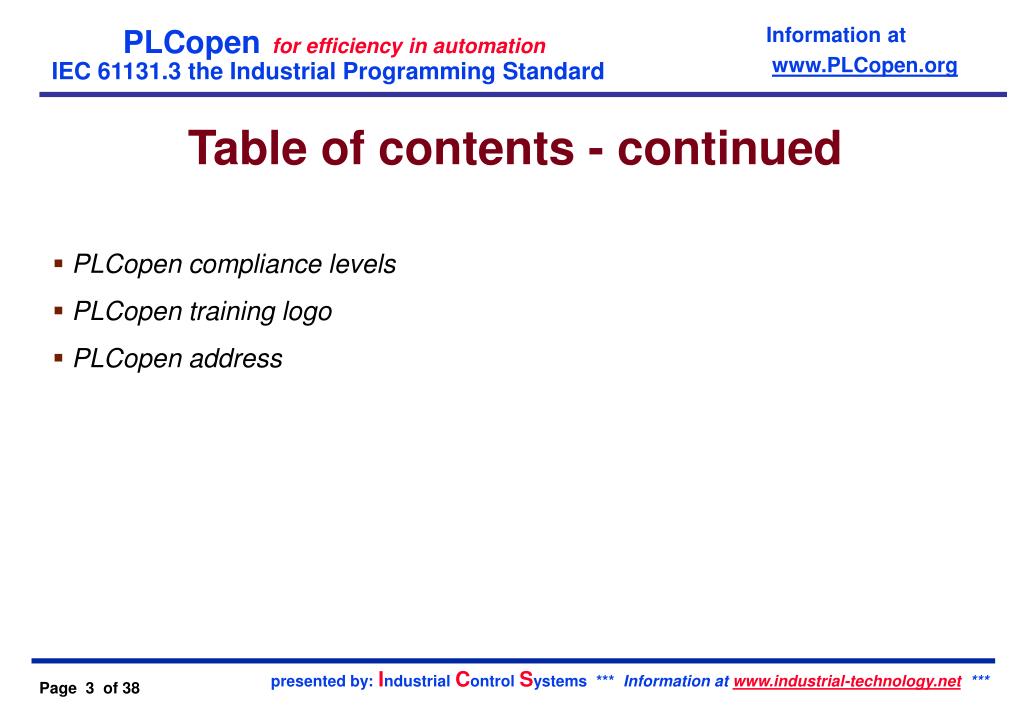 PLCopen for efficiency in automation
IEC 61131.3 the Industrial Programming Standard

Information at
www.PLCopen.org

Table of contents - continued

▪ PLCopen compliance levels
▪ PLCopen training logo
▪ PLCopen address

Page 3 of 38

presented by: Industrial Control Systems *** Information at www.industrial-technology.net ***